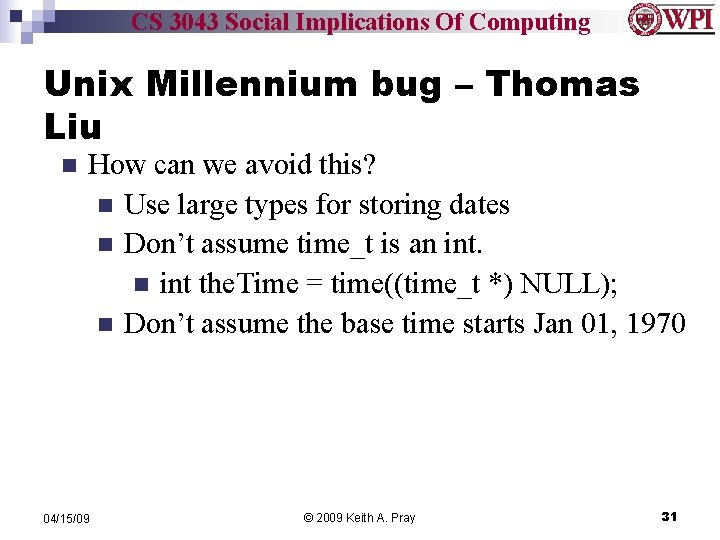 CS 3043 Social Implications Of Computing

WPI

Unix Millennium bug – Thomas Liu

How can we avoid this?

Use large types for storing dates

Don't assume time_t is an int.

int theTime = time((time_t *) NULL);

Don't assume the base time starts Jan 01, 1970

04/15/09

© 2009 Keith A. Pray

31